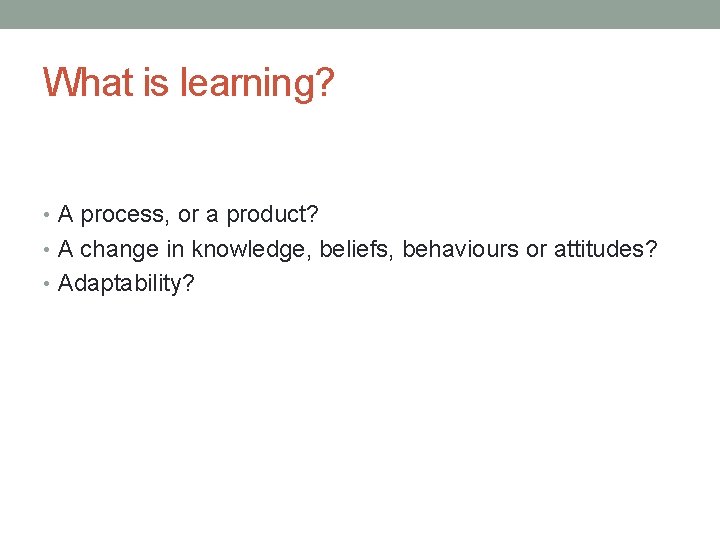 What is learning?

• A process, or a product?
• A change in knowledge, beliefs, behaviours or attitudes?
• Adaptability?